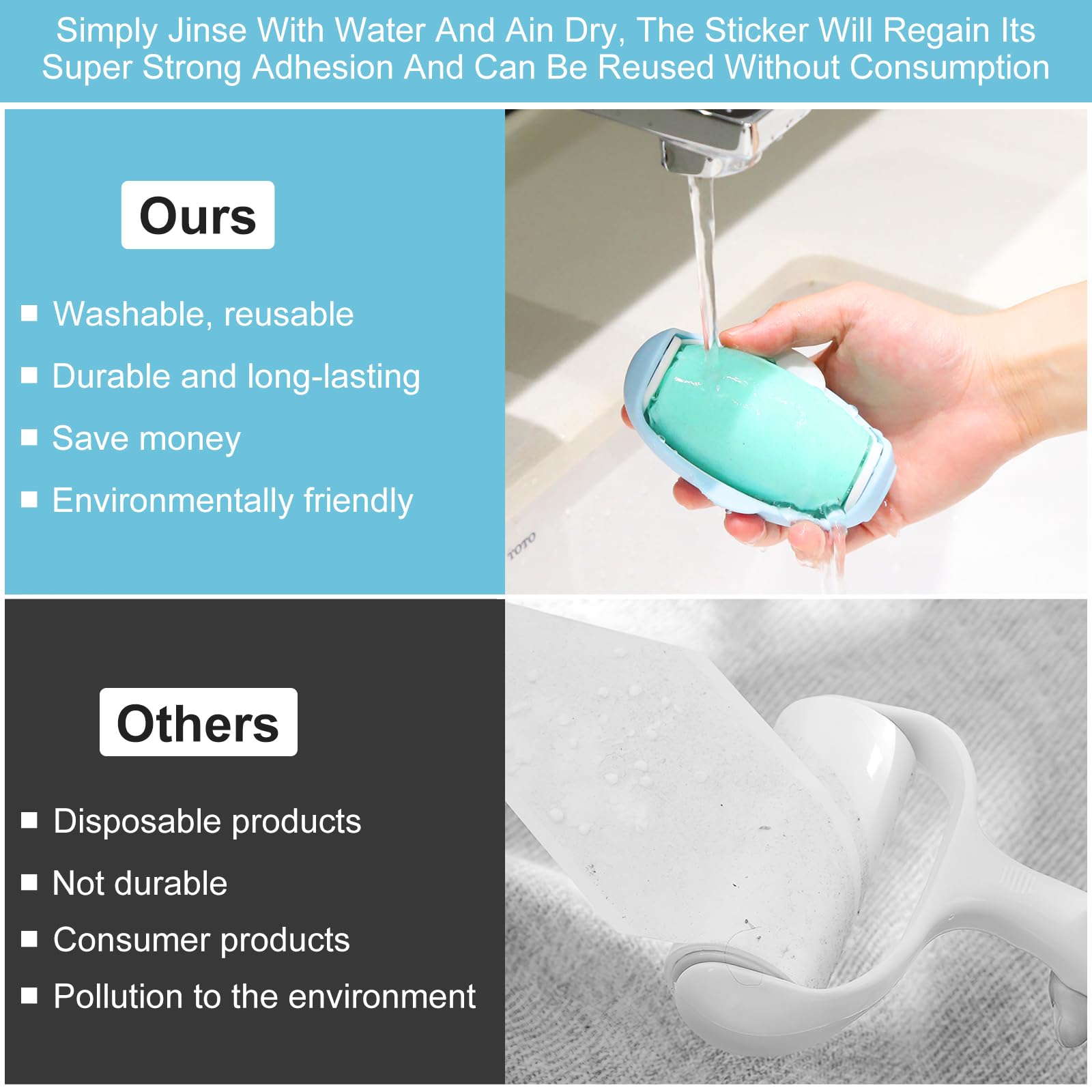 Simply Jinse With Water And Ain Dry, The Sticker Will Regain Its Super Strong Adhesion And Can Be Reused Without Consumption

Ours

■ Washable, reusable
■ Durable and long-lasting
■ Save money
■ Environmentally friendly

TOTO

Others

■ Disposable products
■ Not durable
■ Consumer products
■ Pollution to the environment